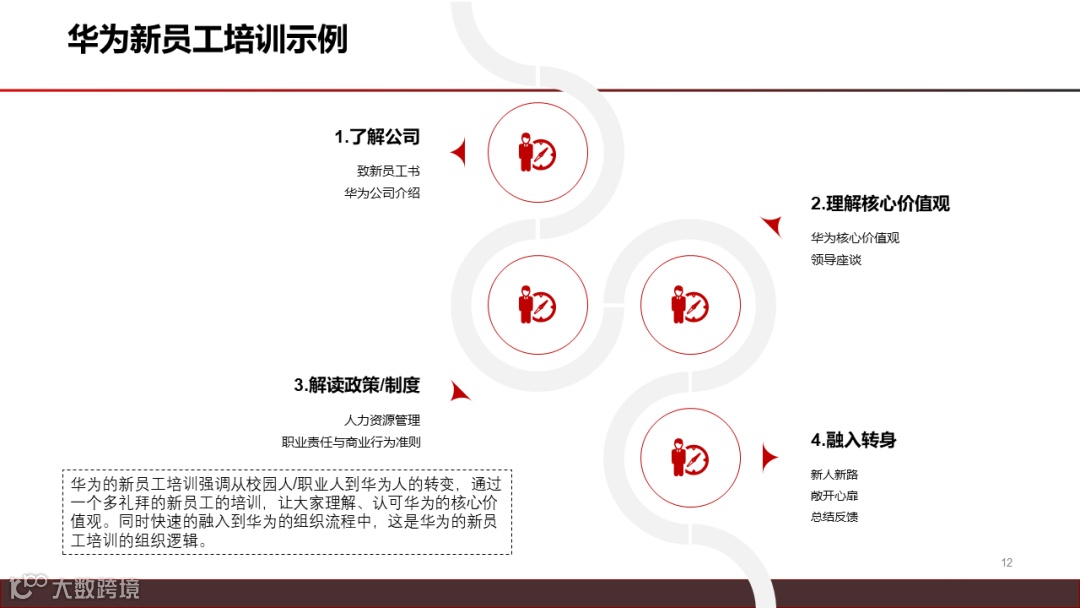 华为新员工培训示例

1.了解公司

致新员工书
华为公司介绍

2.理解核心价值观

华为核心价值观
领导座谈

3.解读政策/制度

人力资源管理
职业责任与商业行为准则

4.融入转身

新人新路
敞开心扉
总结反馈

华为的新员工培训强调从校园人/职业人到华为人的转变，通过一个多礼拜的新员工的培训，让大家理解、认可华为的核心价值观。同时快速的融入到华为的组织流程中，这是华为的新员工培训的组织逻辑。

12

大数跨境